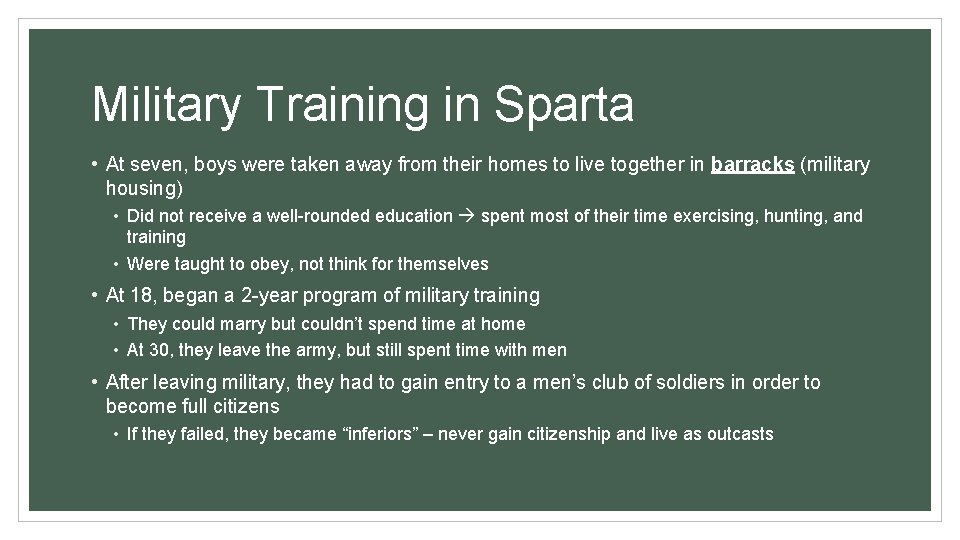 Military Training in Sparta

• At seven, boys were taken away from their homes to live together in barracks (military housing)
  • Did not receive a well-rounded education → spent most of their time exercising, hunting, and training
  • Were taught to obey, not think for themselves
• At 18, began a 2-year program of military training
  • They could marry but couldn't spend time at home
  • At 30, they leave the army, but still spent time with men
• After leaving military, they had to gain entry to a men's club of soldiers in order to become full citizens
  • If they failed, they became "inferiors" – never gain citizenship and live as outcasts